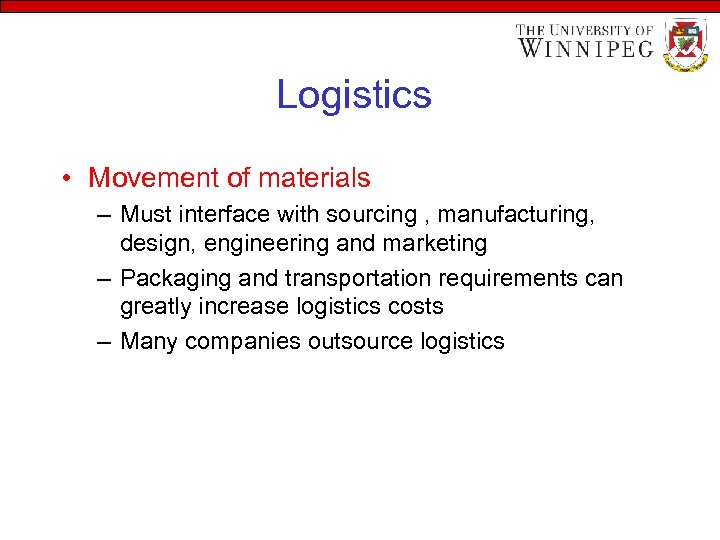 THE UNIVERSITY OF
WINNIPEG

Logistics

• Movement of materials
– Must interface with sourcing , manufacturing, design, engineering and marketing
– Packaging and transportation requirements can greatly increase logistics costs
– Many companies outsource logistics